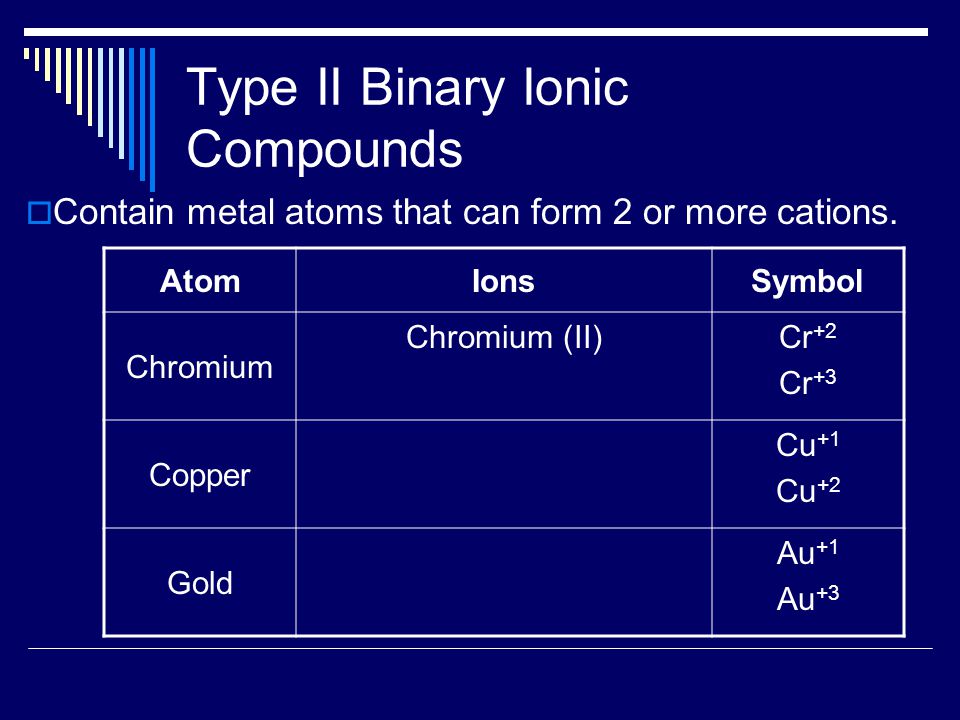 Type II Binary Ionic Compounds

Contain metal atoms that can form 2 or more cations.

| Atom | Ions | Symbol |
|---|---|---|
| Chromium | Chromium (II) | $Cr^{+2}$ $Cr^{+3}$ |
| Copper | | $Cu^{+1}$ $Cu^{+2}$ |
| Gold | | $Au^{+1}$ $Au^{+3}$ |